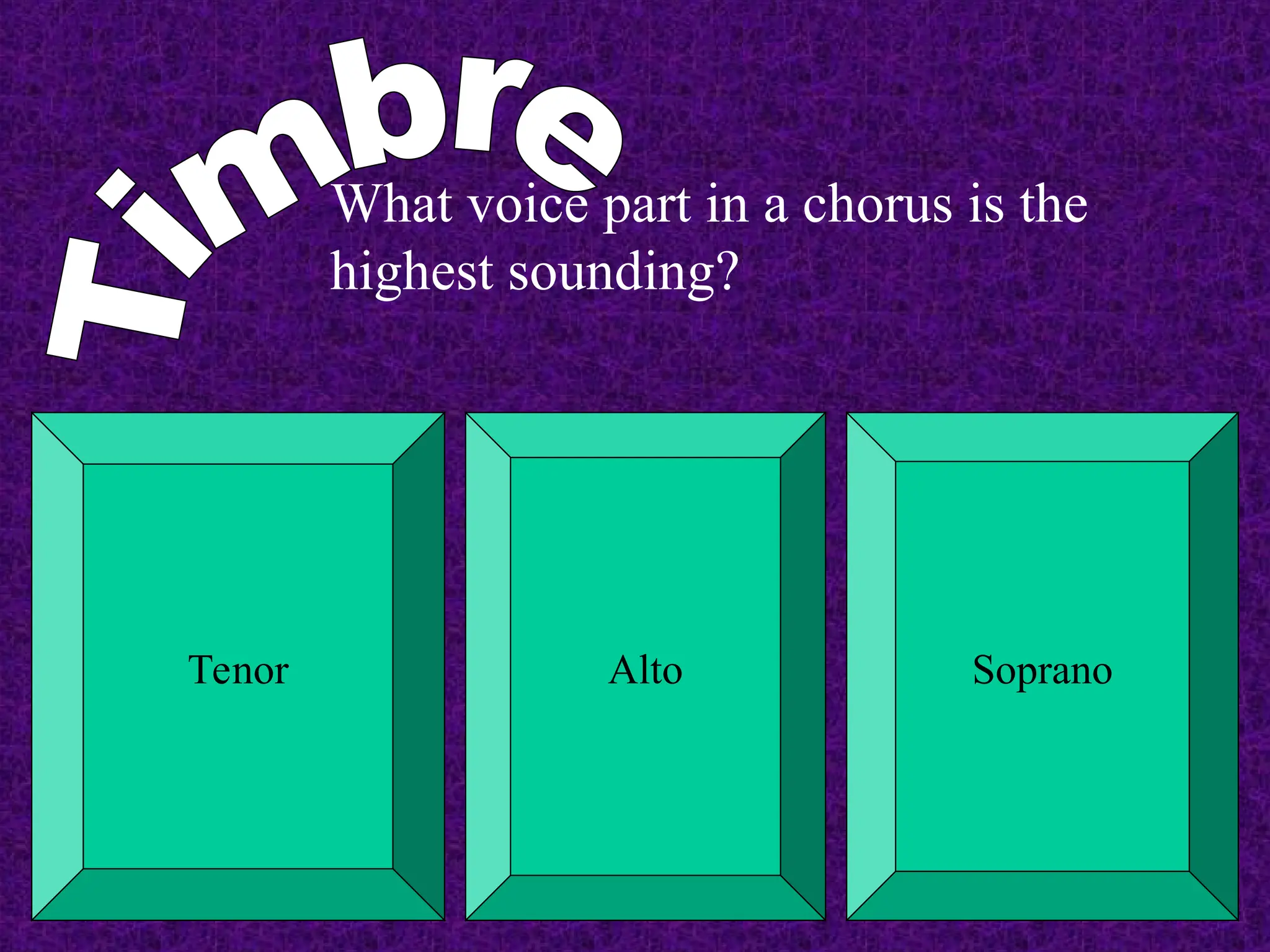 Timbre

What voice part in a chorus is the highest sounding?

Tenor

Alto

Soprano